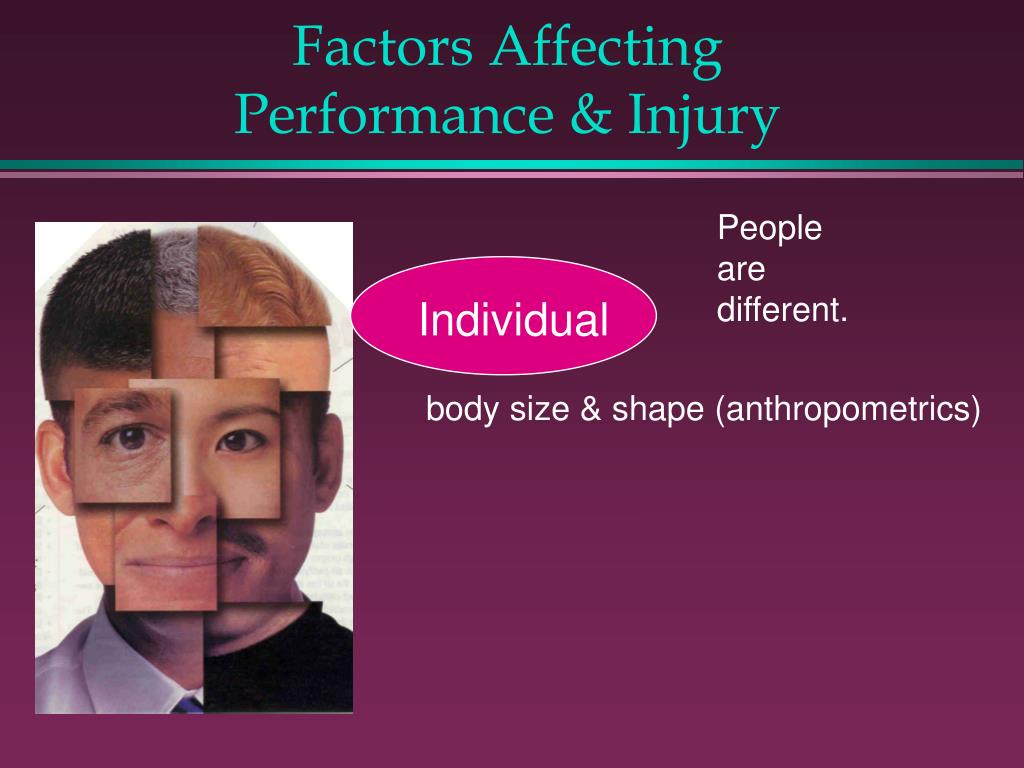 Factors Affecting Performance & Injury

Individual

People are different.

body size & shape (anthropometrics)